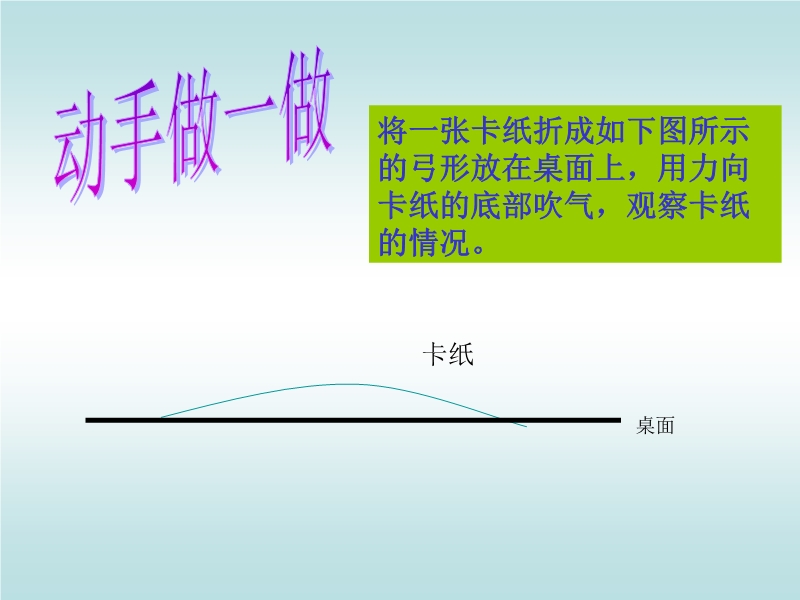 动手做一做

将一张卡纸折成如下图所示的弓形放在桌面上，用力向卡纸的底部吹气，观察卡纸的情况。

卡纸

桌面